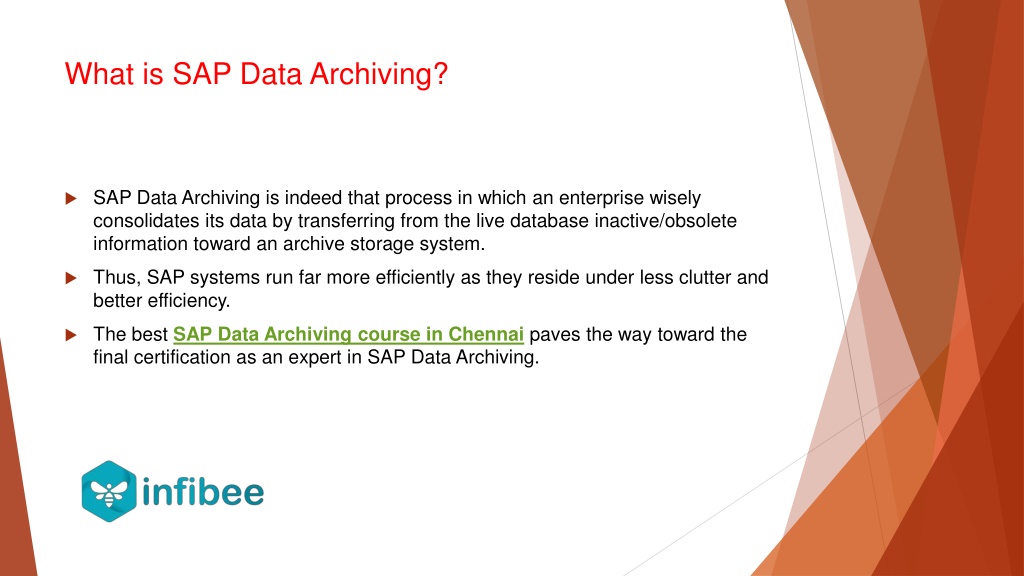 What is SAP Data Archiving?

SAP Data Archiving is indeed that process in which an enterprise wisely consolidates its data by transferring from the live database inactive/obsolete information toward an archive storage system.

Thus, SAP systems run far more efficiently as they reside under less clutter and better efficiency.

The best SAP Data Archiving course in Chennai paves the way toward the final certification as an expert in SAP Data Archiving.

infibee